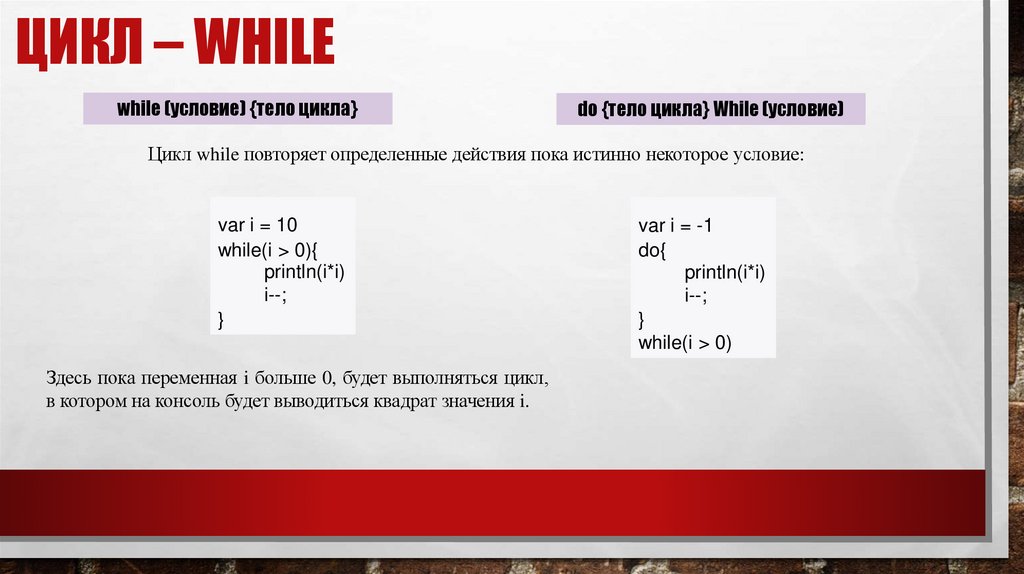 ЦИКЛ – WHILE

while (условие) {тело цикла}

do {тело цикла} While (условие)

Цикл while повторяет определенные действия пока истинно некоторое условие:

var i = 10
while(i > 0){
println(i*i)
i--;
}

var i = -1
do{
println(i*i)
i--;
}
while(i > 0)

Здесь пока переменная i больше 0, будет выполняться цикл, в котором на консоль будет выводиться квадрат значения i.